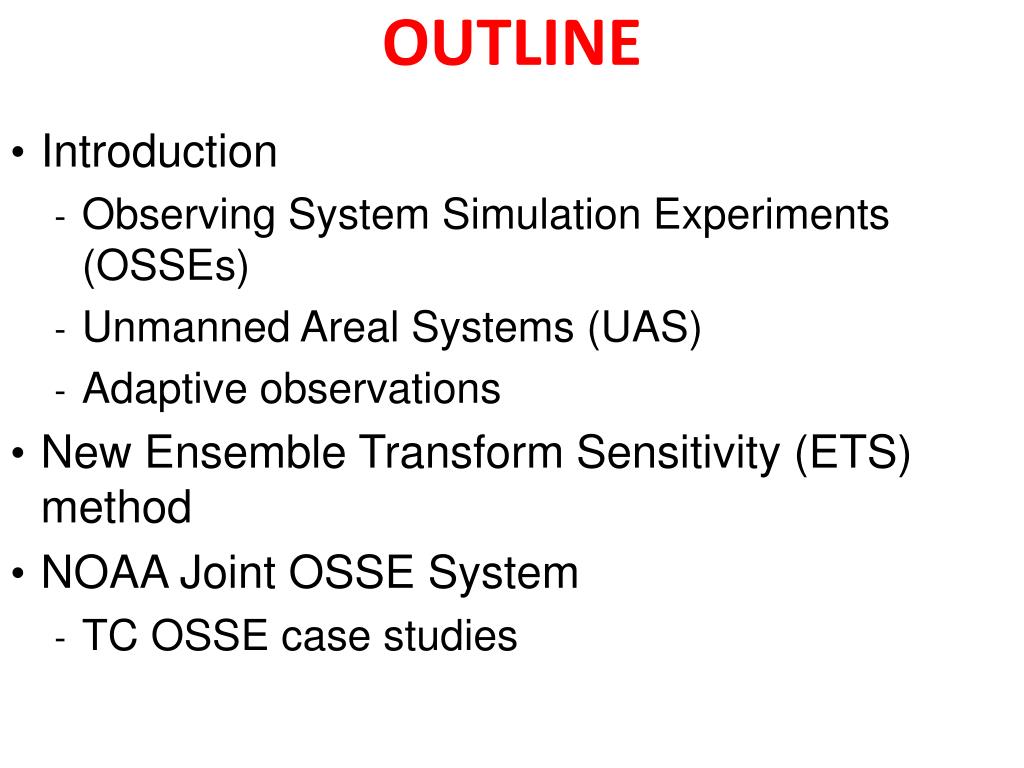 OUTLINE

• Introduction
- Observing System Simulation Experiments (OSSEs)
- Unmanned Areal Systems (UAS)
- Adaptive observations
• New Ensemble Transform Sensitivity (ETS) method
• NOAA Joint OSSE System
- TC OSSE case studies